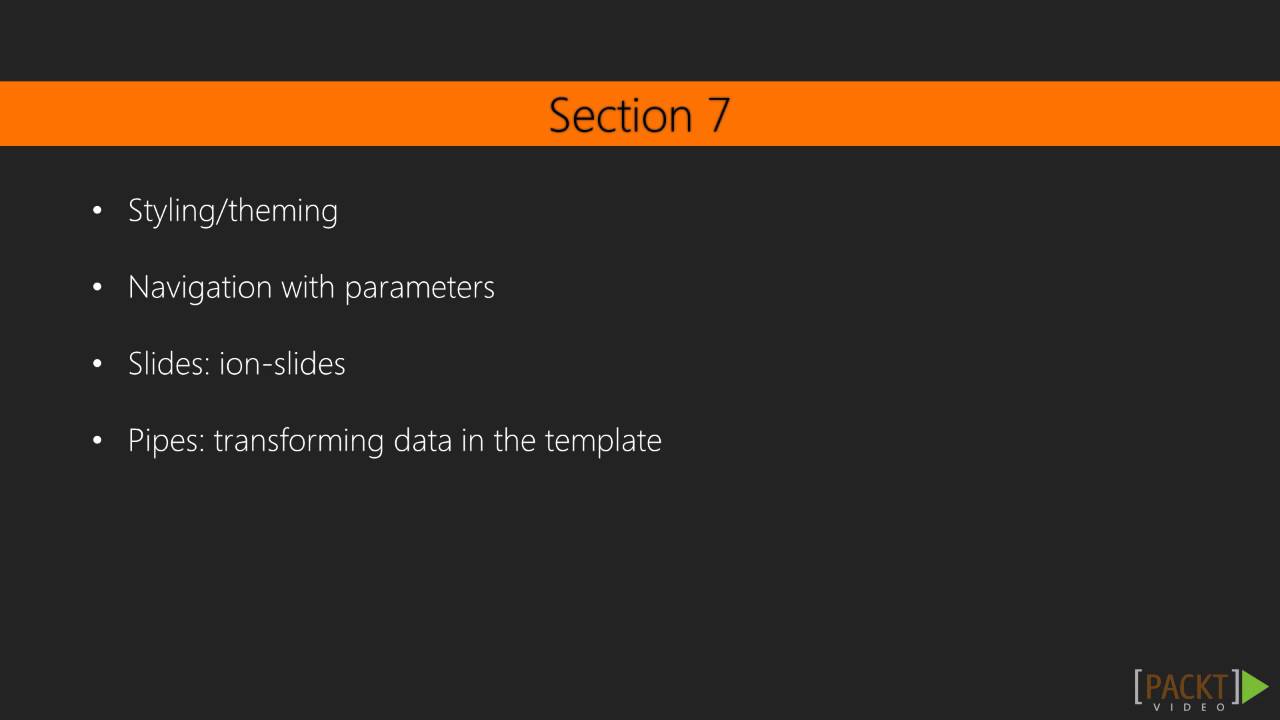 Section 7

• Styling/theming

• Navigation with parameters

• Slides: ion-slides

• Pipes: transforming data in the template

[PACKT] VIDEO